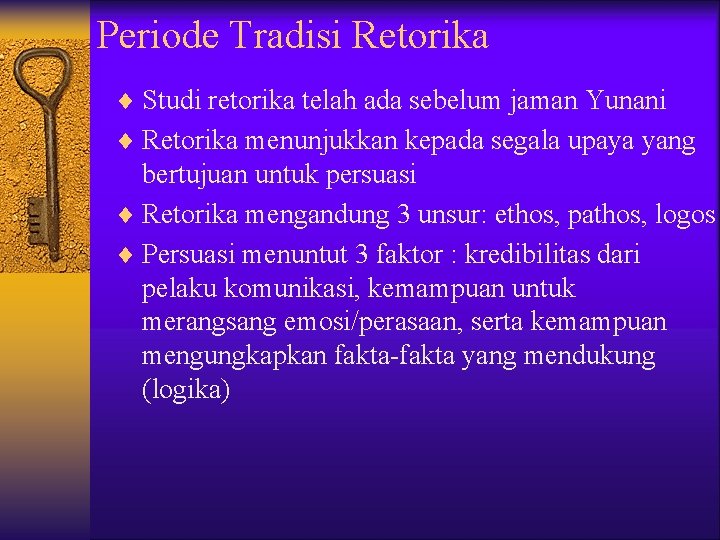 Periode Tradisi Retorika

♦ Studi retorika telah ada sebelum jaman Yunani
♦ Retorika menunjukkan kepada segala upaya yang bertujuan untuk persuasi
♦ Retorika mengandung 3 unsur: ethos, pathos, logos
♦ Persuasi menuntut 3 faktor : kredibilitas dari pelaku komunikasi, kemampuan untuk merangsang emosi/perasaan, serta kemampuan mengungkapkan fakta-fakta yang mendukung (logika)